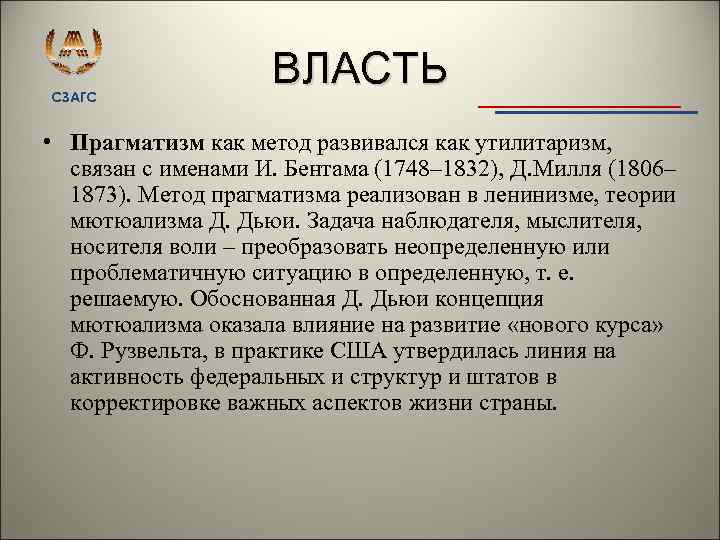 СЗАГС

ВЛАСТЬ

• Прагматизм как метод развивался как утилитаризм, связан с именами И. Бентама (1748–1832), Д.Милля (1806–1873). Метод прагматизма реализован в ленинизме, теории мютюализма Д. Дьюи. Задача наблюдателя, мыслителя, носителя воли – преобразовать неопределенную или проблематичную ситуацию в определенную, т. е. решаемую. Обоснованная Д. Дьюи концепция мютюализма оказала влияние на развитие «нового курса» Ф. Рузвельта, в практике США утвердилась линия на активность федеральных и структур и штатов в корректировке важных аспектов жизни страны.